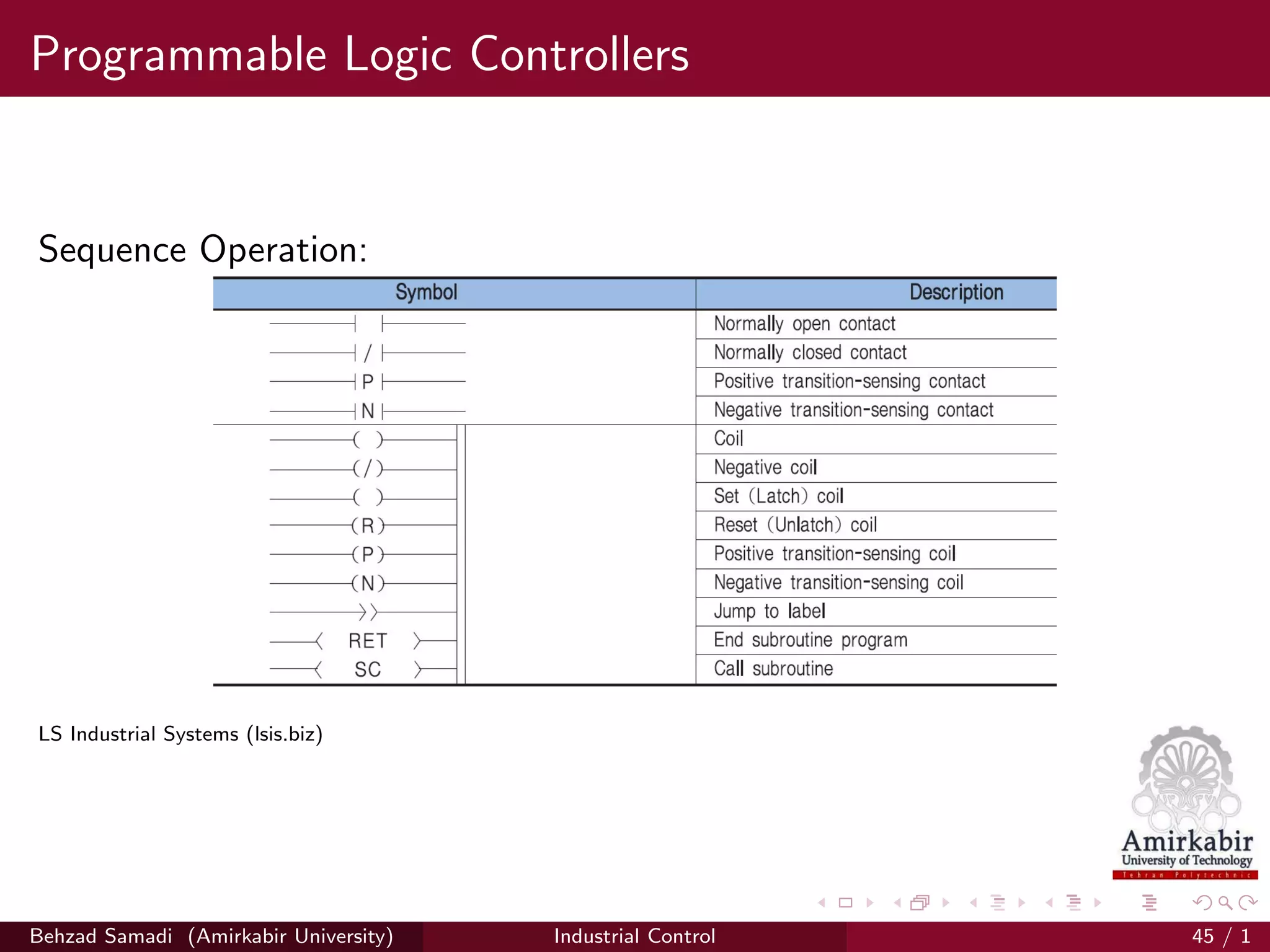 Programmable Logic Controllers

Sequence Operation:

| Symbol | Description |
|---|---|
| ─┤ ├─ | Normally open contact |
| ─┤/├─ | Normally closed contact |
| ─┤P├─ | Positive transition-sensing contact |
| ─┤N├─ | Negative transition-sensing contact |
| ─( )─ | Coil |
| ─(/)─ | Negative coil |
| ─( )─ | Set (Latch) coil |
| ─(R)─ | Reset (Unlatch) coil |
| ─(P)─ | Positive transition-sensing coil |
| ─(N)─ | Negative transition-sensing coil |
| ─>>─ | Jump to label |
| ─< RET >─ | End subroutine program |
| ─< SC >─ | Call subroutine |

LS Industrial Systems (lsis.biz)

Amirkabir
University of Technology
Tehran Polytechnic

Behzad Samadi (Amirkabir University) Industrial Control 45 / 1